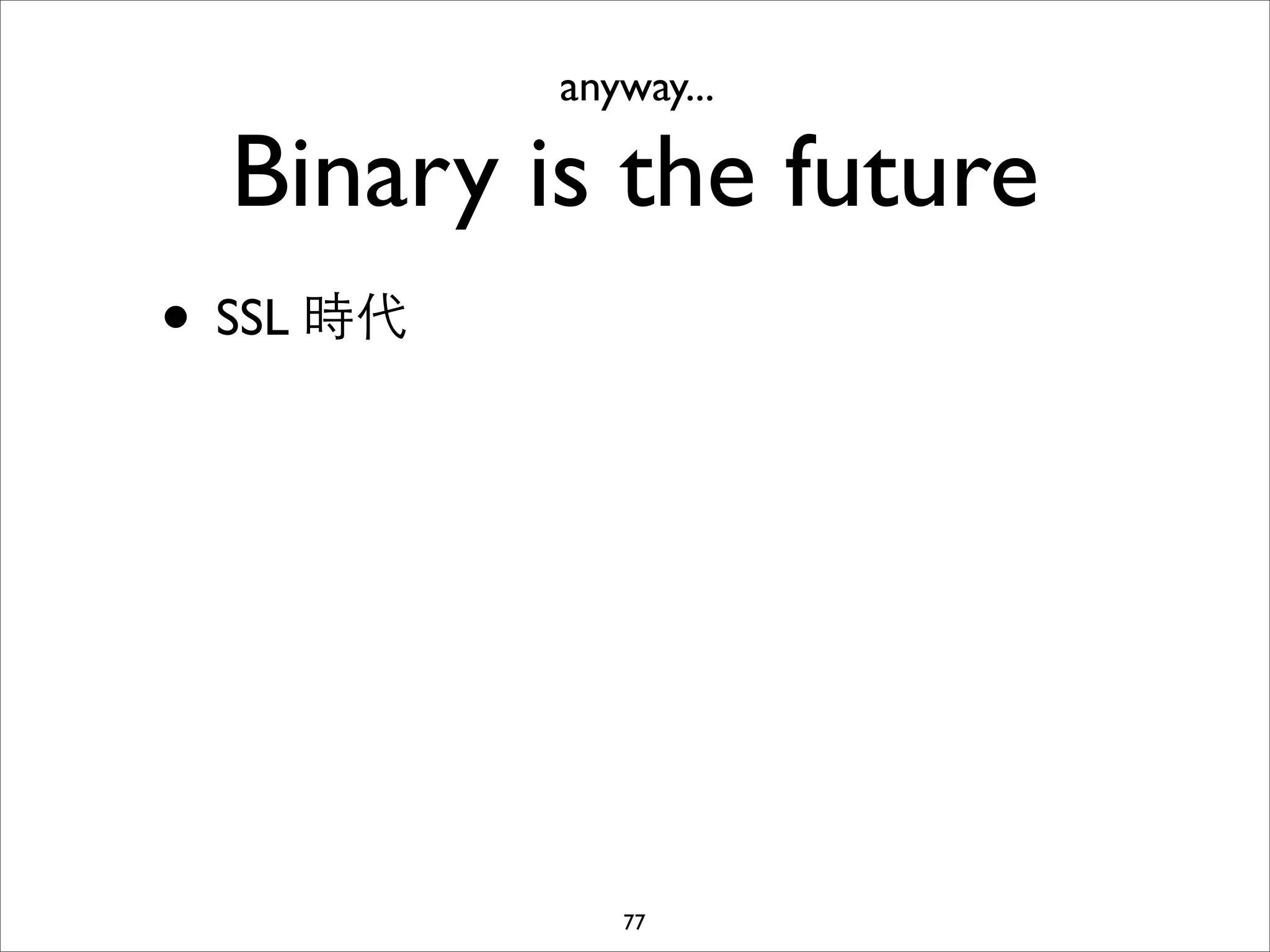 anyway...

Binary is the future

• SSL 時代

77